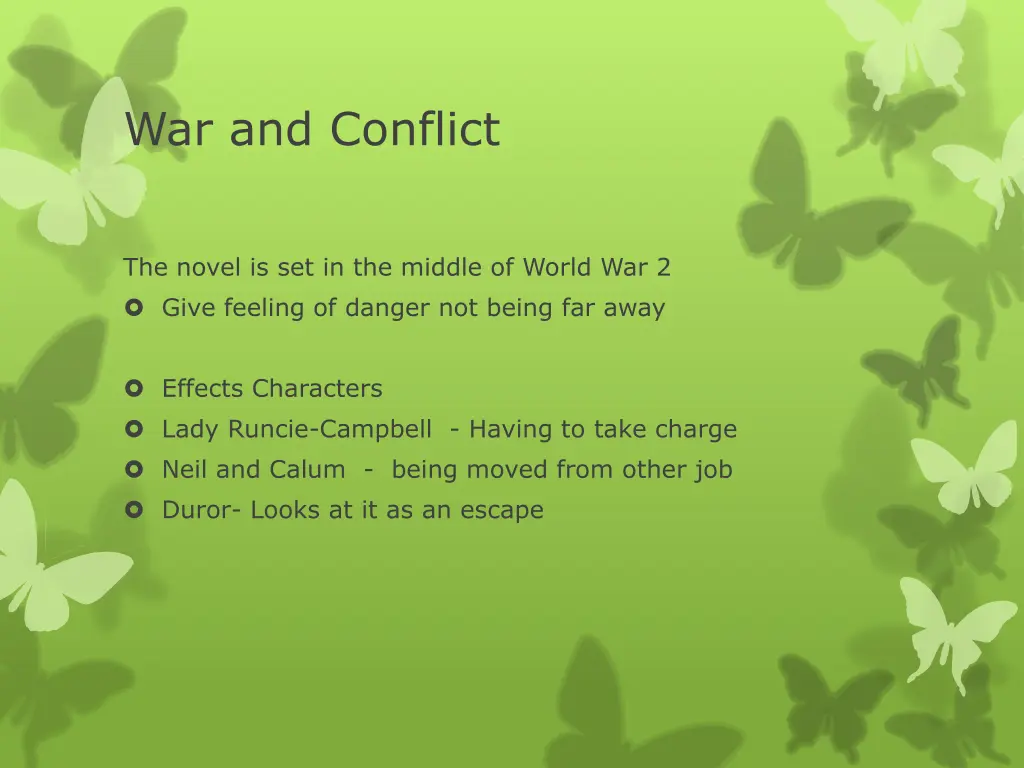 War and Conflict

The novel is set in the middle of World War 2

- Give feeling of danger not being far away

- Effects Characters
- Lady Runcie-Campbell - Having to take charge
- Neil and Calum - being moved from other job
- Duror- Looks at it as an escape